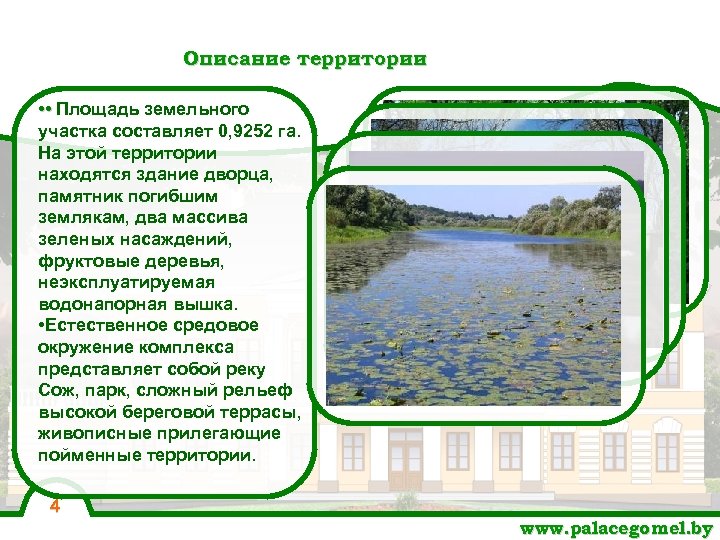 Описание территории

•• Площадь земельного участка составляет 0,9252 га. На этой территории находятся здание дворца, памятник погибшим землякам, два массива зеленых насаждений, фруктовые деревья, неэксплуатируемая водонапорная вышка.
•Естественное средовое окружение комплекса представляет собой реку Сож, парк, сложный рельеф высокой береговой террасы, живописные прилегающие пойменные территории.

4

www.palacegomel.by